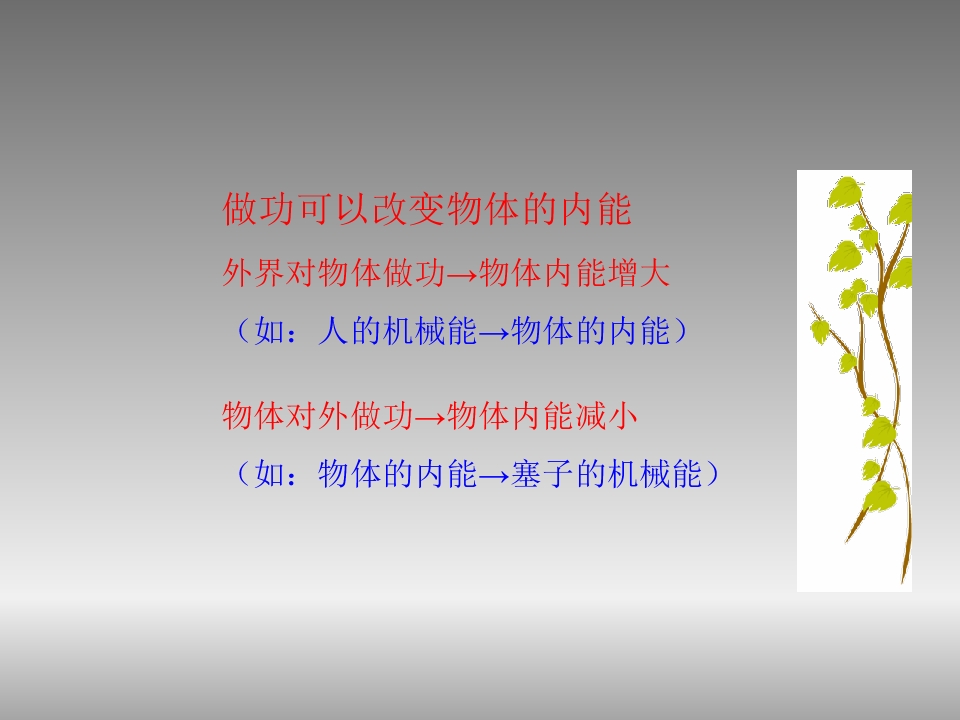 做功可以改变物体的内能

外界对物体做功→物体内能增大

（如：人的机械能→物体的内能）

物体对外做功→物体内能减小

（如：物体的内能→塞子的机械能）